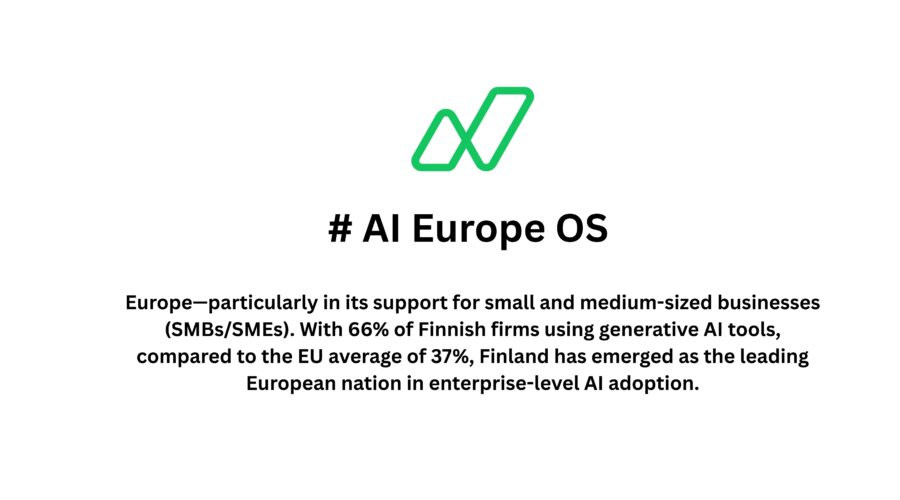 # AI Europe OS

Europe—particularly in its support for small and medium-sized businesses (SMBs/SMEs). With 66% of Finnish firms using generative AI tools, compared to the EU average of 37%, Finland has emerged as the leading European nation in enterprise-level AI adoption.